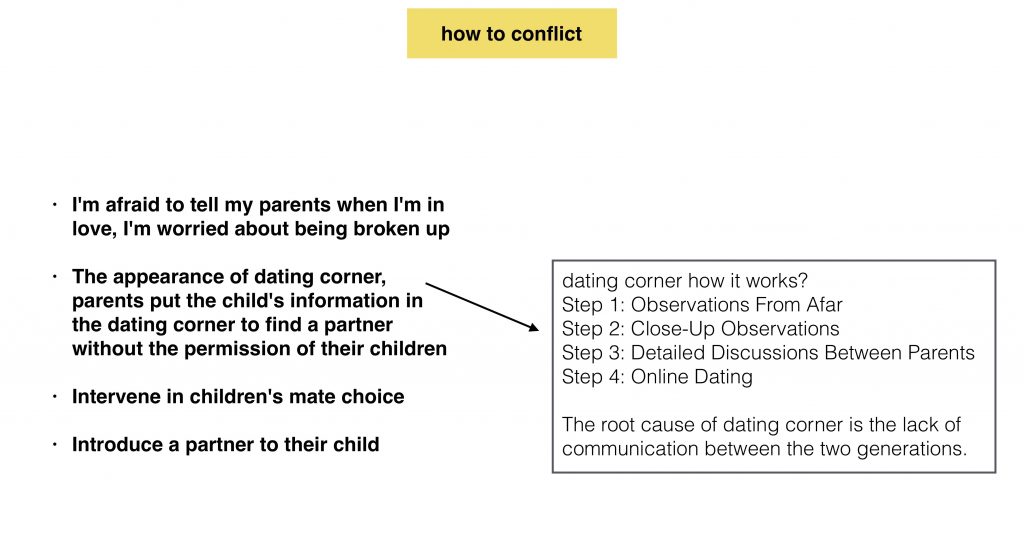 how to conflict

· I'm afraid to tell my parents when I'm in love, I'm worried about being broken up

· The appearance of dating corner, parents put the child's information in the dating corner to find a partner without the permission of their children

· Intervene in children's mate choice

· Introduce a partner to their child

dating corner how it works?
Step 1: Observations From Afar
Step 2: Close-Up Observations
Step 3: Detailed Discussions Between Parents
Step 4: Online Dating

The root cause of dating corner is the lack of communication between the two generations.